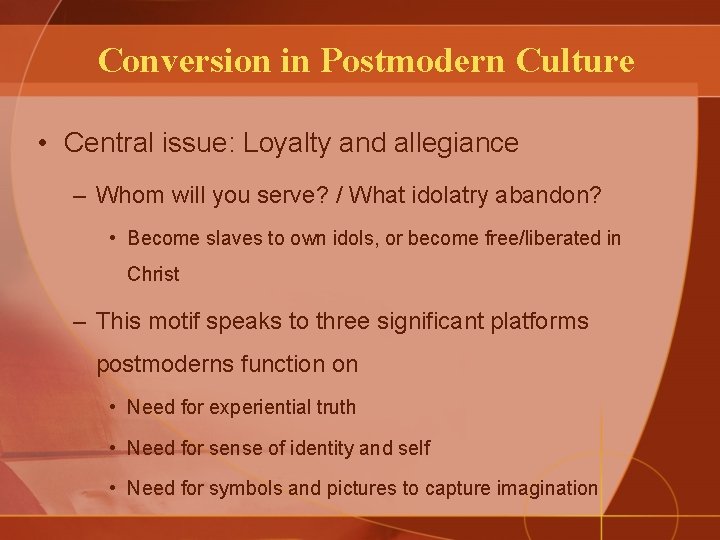 Conversion in Postmodern Culture

• Central issue: Loyalty and allegiance
  – Whom will you serve? / What idolatry abandon?
    • Become slaves to own idols, or become free/liberated in Christ
  – This motif speaks to three significant platforms postmoderns function on
    • Need for experiential truth
    • Need for sense of identity and self
    • Need for symbols and pictures to capture imagination